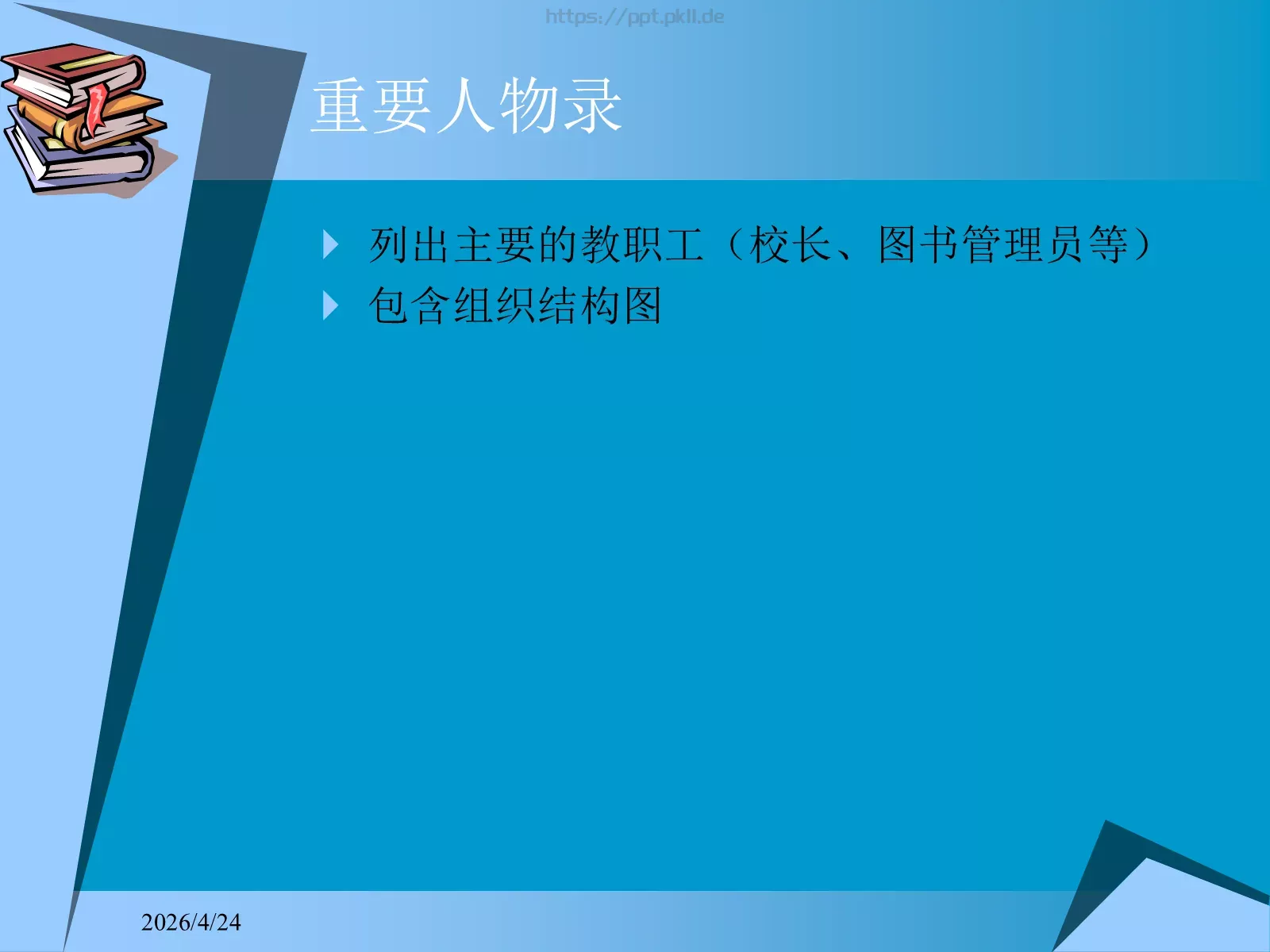 https://ppt.pkll.de

重要人物录

列出主要的教职工（校长、图书管理员等）

包含组织结构图

2026/4/24